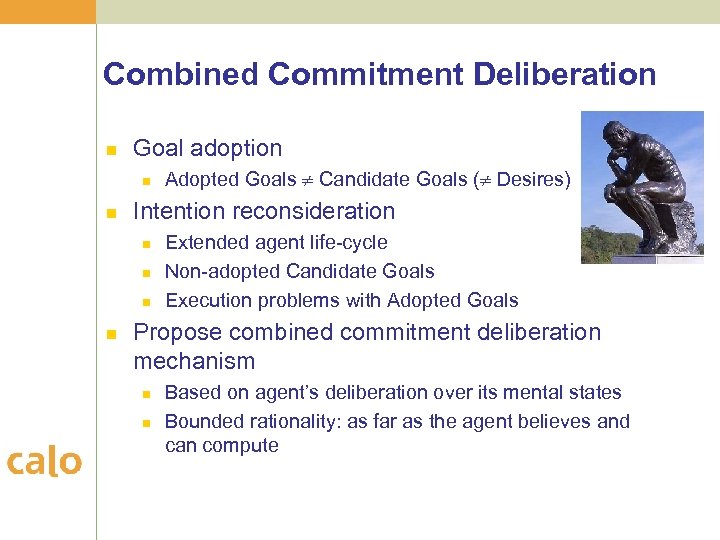 Combined Commitment Deliberation

- Goal adoption
  - Adopted Goals $\neq$ Candidate Goals ($\neq$ Desires)
- Intention reconsideration
  - Extended agent life-cycle
  - Non-adopted Candidate Goals
  - Execution problems with Adopted Goals
- Propose combined commitment deliberation mechanism
  - Based on agent's deliberation over its mental states
  - Bounded rationality: as far as the agent believes and can compute

calo